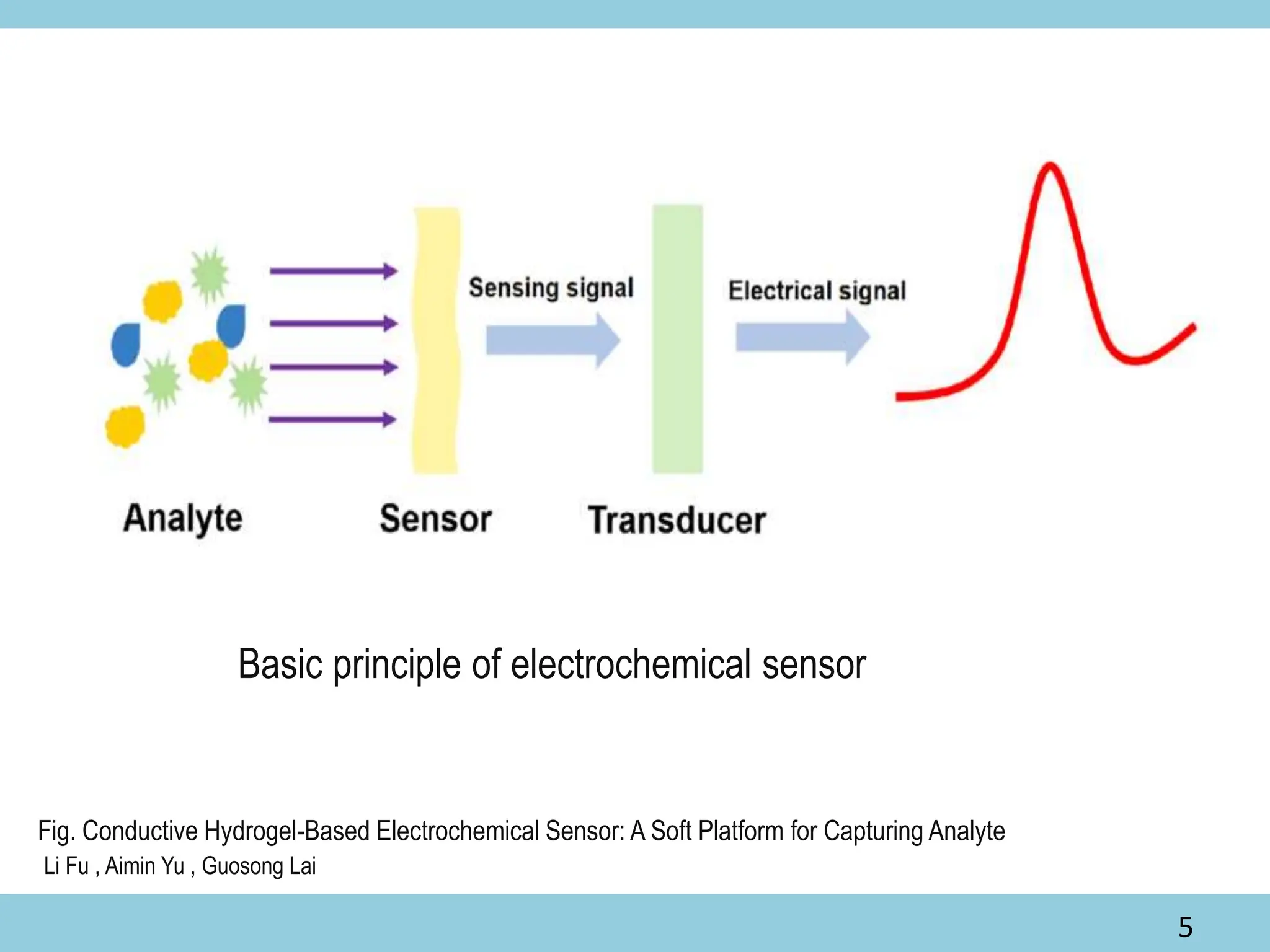 Sensing signal

Electrical signal

Analyte

Sensor

Transducer

Basic principle of electrochemical sensor

Fig. Conductive Hydrogel-Based Electrochemical Sensor: A Soft Platform for Capturing Analyte
Li Fu , Aimin Yu , Guosong Lai

5